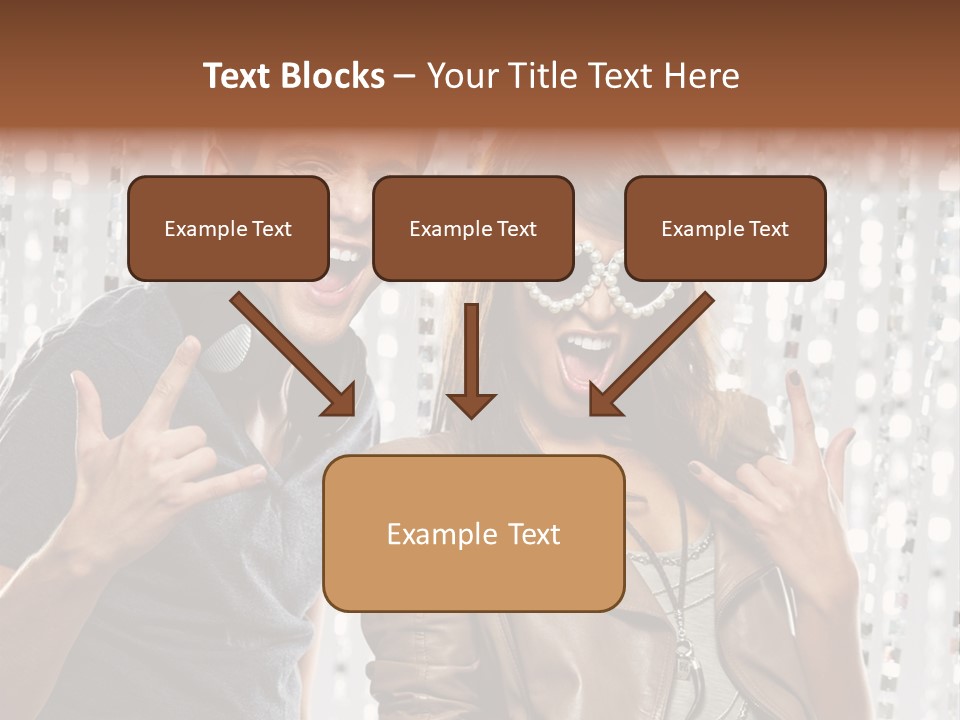 Text Blocks – Your Title Text Here

Example Text

Example Text

Example Text

Example Text